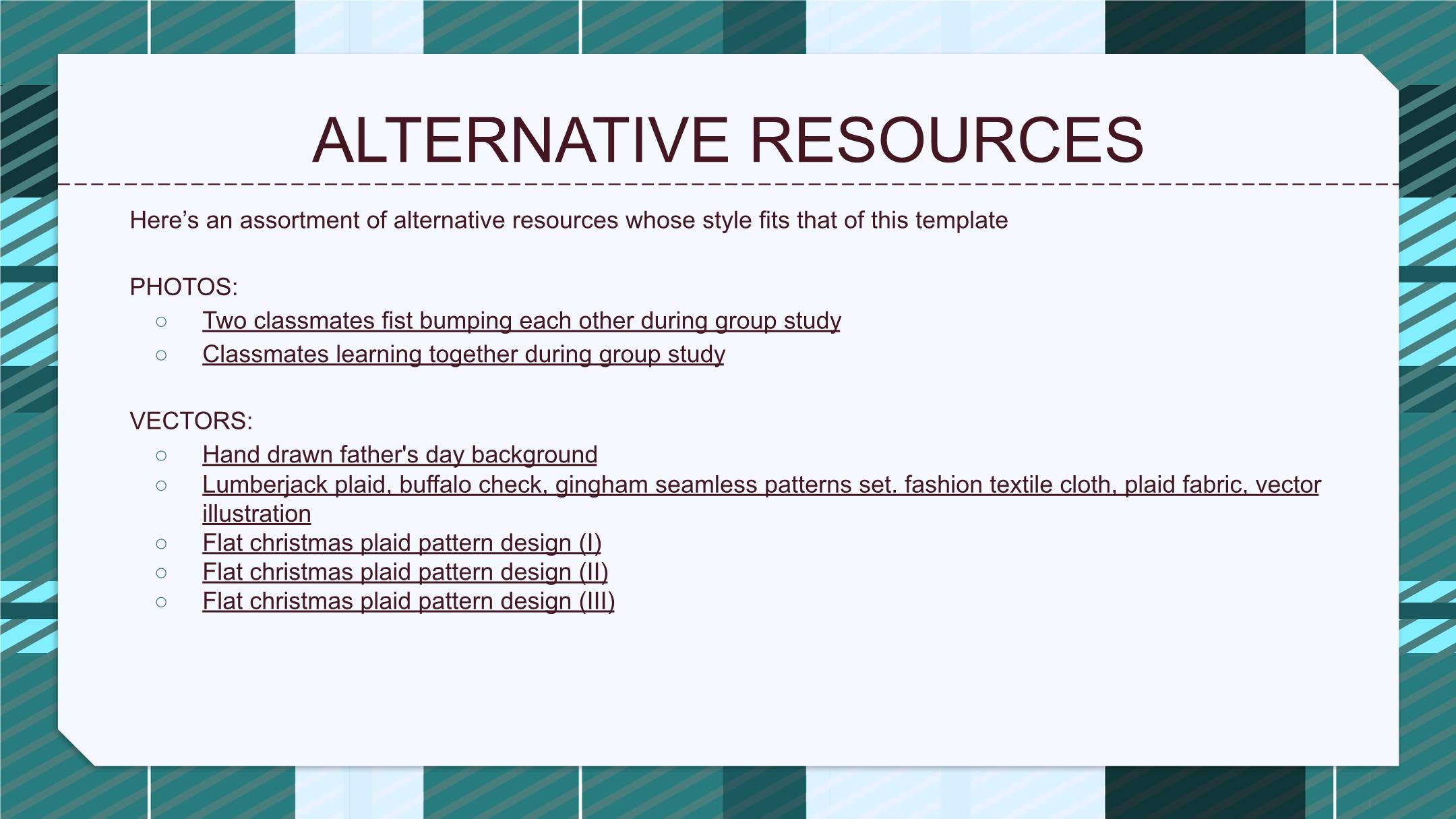 ALTERNATIVE RESOURCES

Here’s an assortment of alternative resources whose style fits that of this template

PHOTOS:
○ Two classmates fist bumping each other during group study
○ Classmates learning together during group study

VECTORS:
○ Hand drawn father's day background
○ Lumberjack plaid, buffalo check, gingham seamless patterns set. fashion textile cloth, plaid fabric, vector illustration
○ Flat christmas plaid pattern design (I)
○ Flat christmas plaid pattern design (II)
○ Flat christmas plaid pattern design (III)